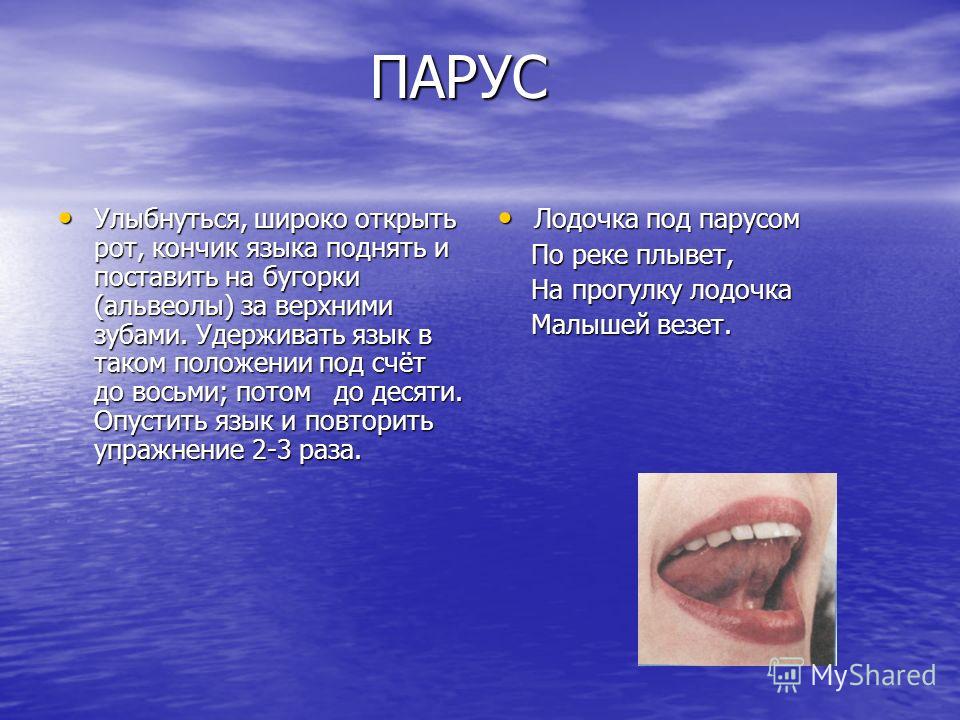 ПАРУС

• Улыбнуться, широко открыть рот, кончик языка поднять и поставить на бугорки (альвеолы) за верхними зубами. Удерживать язык в таком положении под счёт до восьми; потом до десяти. Опустить язык и повторить упражнение 2-3 раза.

• Лодочка под парусом
По реке плывет,
На прогулку лодочка
Малышей везет.

MyShared